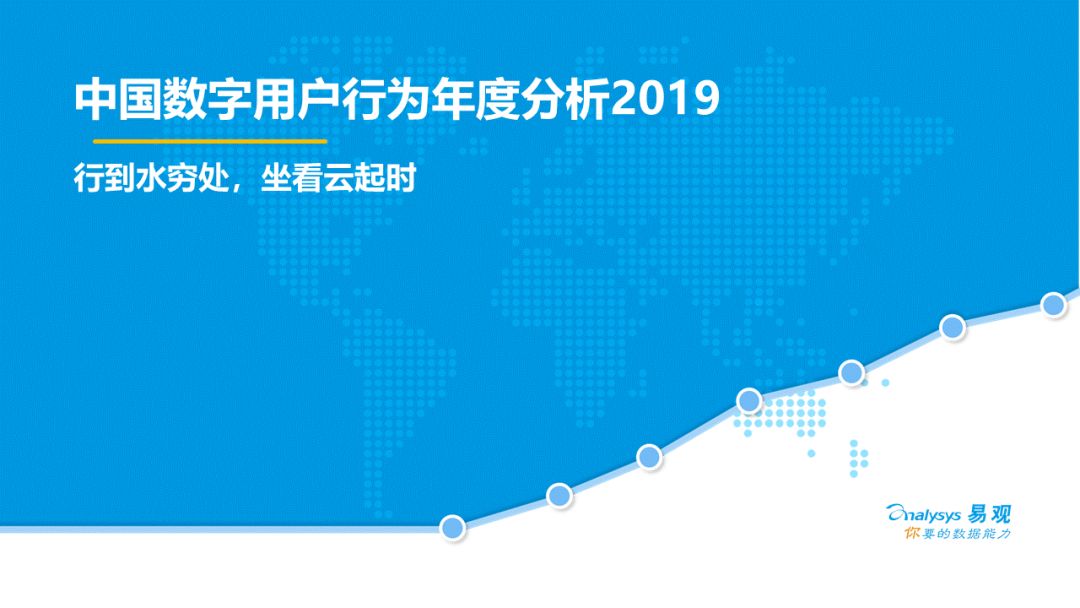 中国数字用户行为年度分析2019

行到水穷处，坐看云起时

Analysys 易观
你要的数据能力